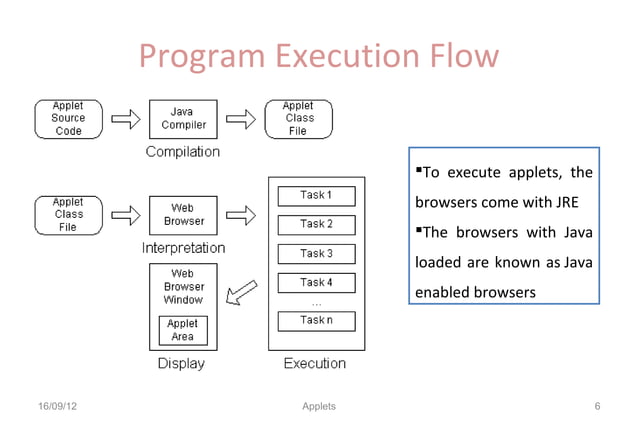 Program Execution Flow

Applet Source Code

Java Compiler

Applet Class File

Compilation

Applet Class File

Web Browser

Interpretation

Task 1

Task 2

Task 3

Task 4

...

Task n

Execution

Web Browser Window

Applet Area

Display

▪To execute applets, the browsers come with JRE

▪The browsers with Java loaded are known as Java enabled browsers

16/09/12

Applets

6